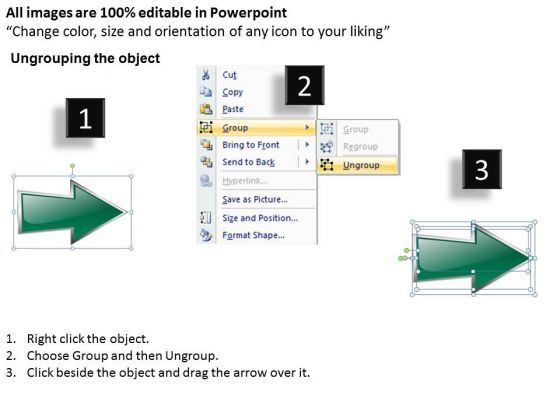 All images are 100% editable in Powerpoint
“Change color, size and orientation of any icon to your liking”

Ungrouping the object

1

2

Cut
Copy
Paste
Group
Bring to Front
Send to Back
Hyperlink...
Save as Picture...
Size and Position...
Format Shape...

Group
Regroup
Ungroup

3

1. Right click the object.
2. Choose Group and then Ungroup.
3. Click beside the object and drag the arrow over it.